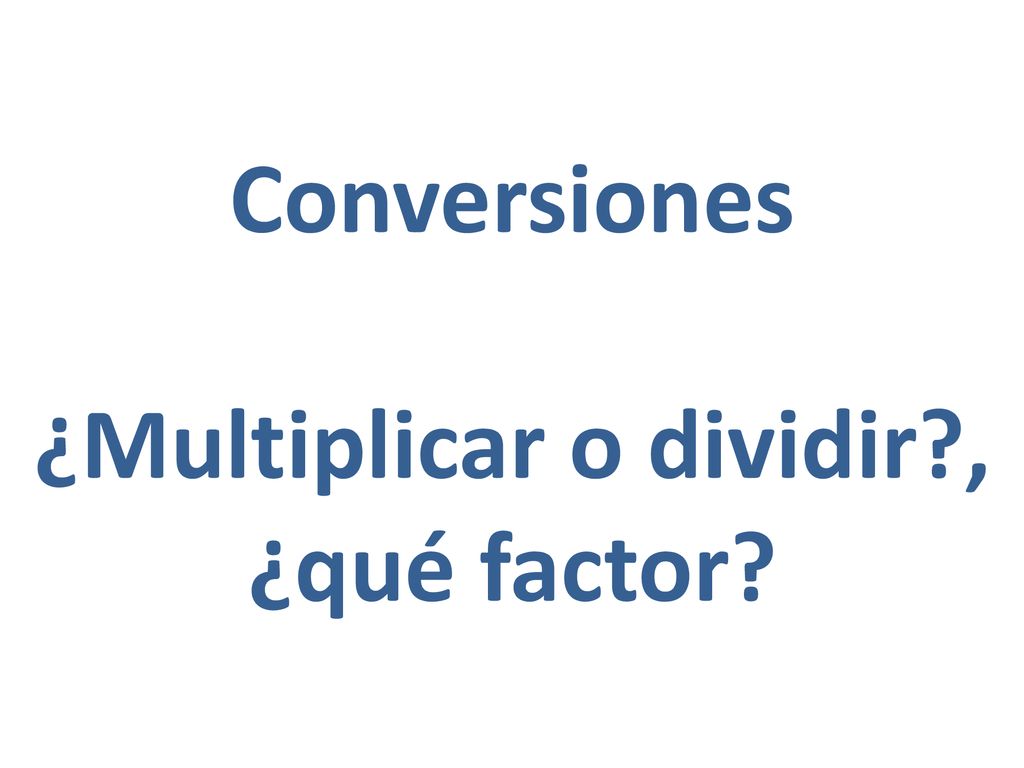 Conversiones

¿Multiplicar o dividir?, ¿qué factor?